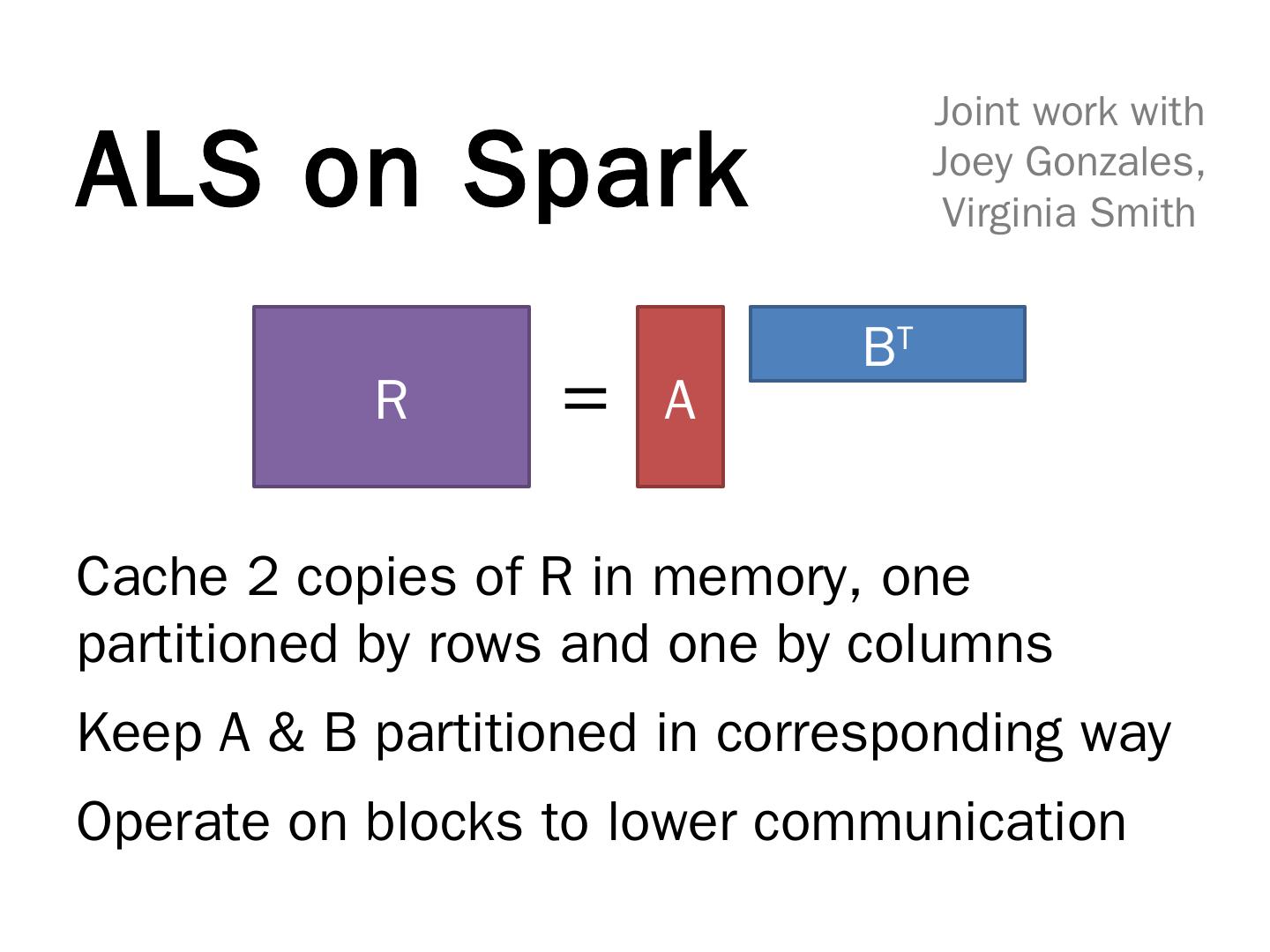 ALS on Spark

Joint work with Joey Gonzales, Virginia Smith

R = A $B^T$

Cache 2 copies of R in memory, one partitioned by rows and one by columns

Keep A & B partitioned in corresponding way

Operate on blocks to lower communication